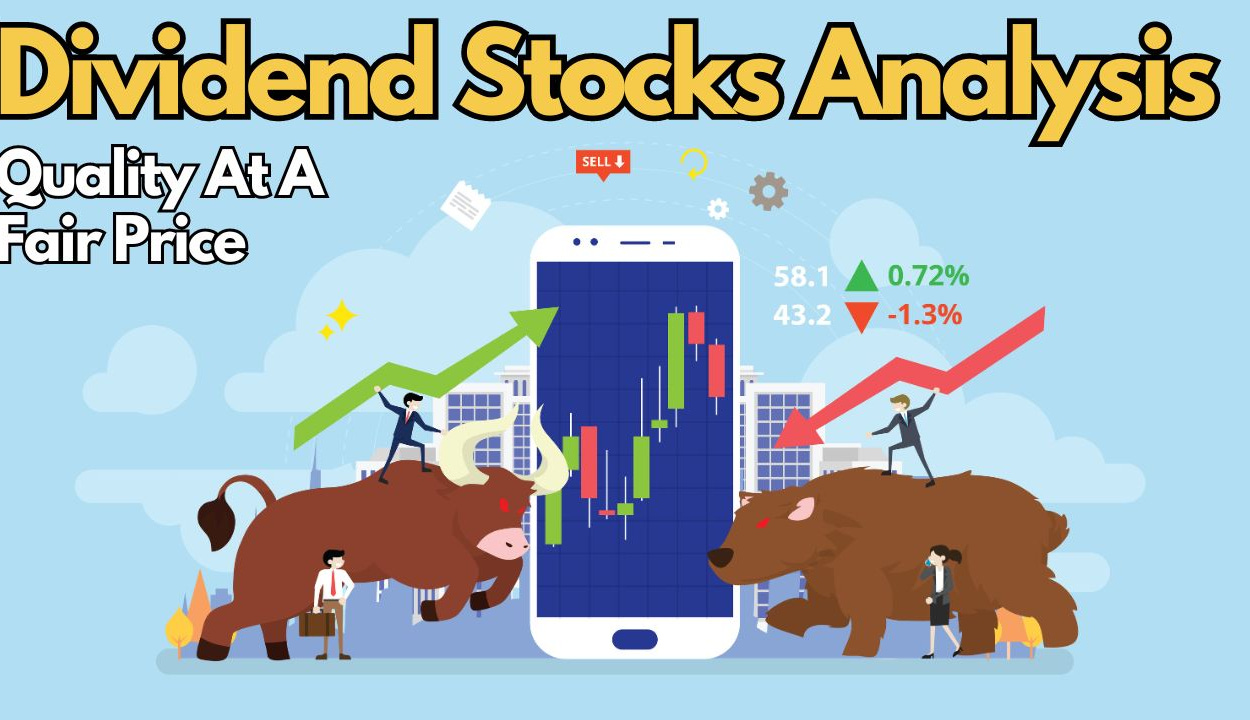 Dividend Stocks Analysis

Quality At A Fair Price

SELL

58.1 0.72%
43.2 -1.3%